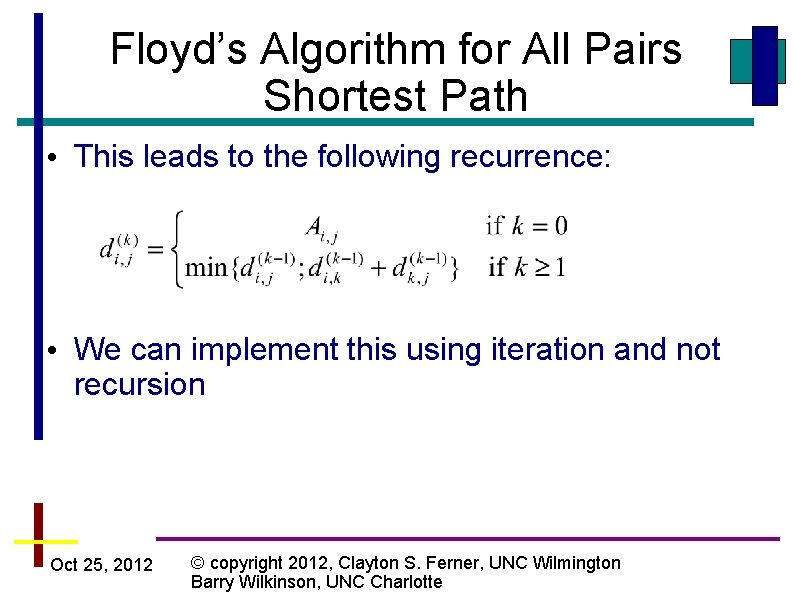 Floyd's Algorithm for All Pairs Shortest Path

• This leads to the following recurrence:

$d_{i,j}^{(k)} = \begin{cases} A_{i,j} & \text{if } k = 0 \\ \min\{d_{i,j}^{(k-1)}; d_{i,k}^{(k-1)} + d_{k,j}^{(k-1)}\} & \text{if } k \geq 1 \end{cases}$

• We can implement this using iteration and not recursion

Oct 25, 2012

© copyright 2012, Clayton S. Ferner, UNC Wilmington
Barry Wilkinson, UNC Charlotte